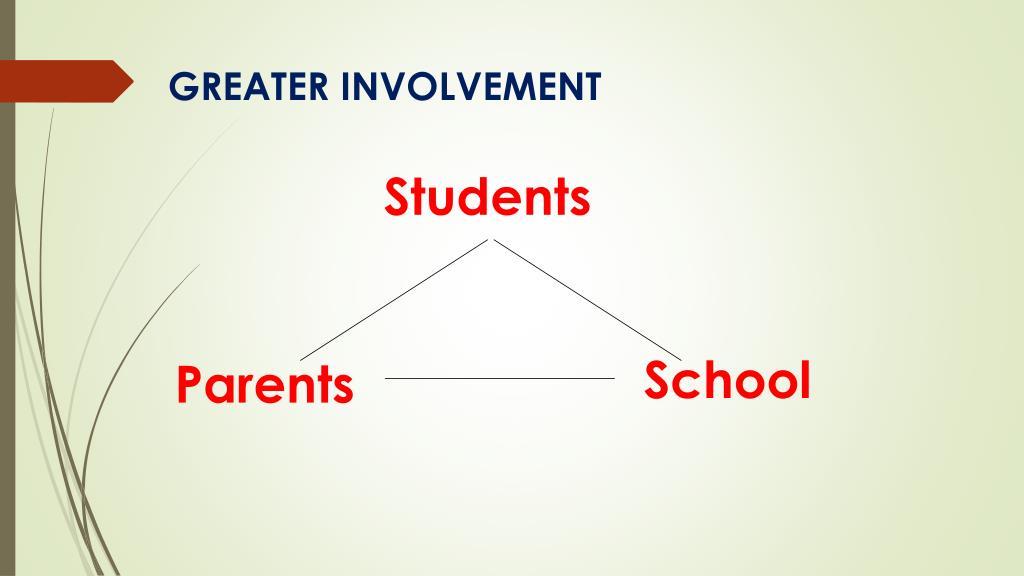 GREATER INVOLVEMENT

Students

Parents

School